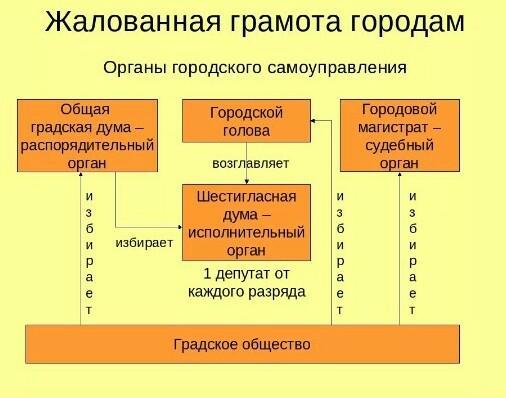 Жалованная грамота городам

Органы городского самоуправления

Общая градская дума – распорядительный орган

Городской голова

Городовой магистрат – судебный орган

возглавляет

Шестигласная дума – исполнительный орган

избирает

избирает

избирает

избирает

1 депутат от каждого разряда

Градское общество